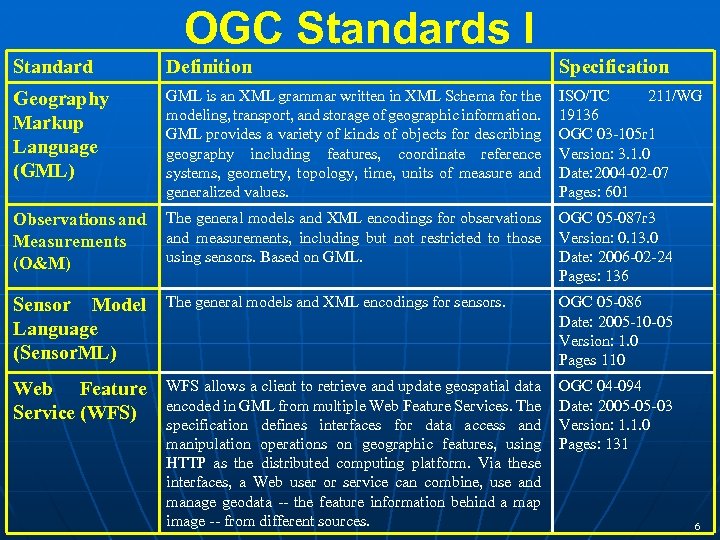 OGC Standards I

| Standard | Definition | Specification |
|---|---|---|
| Geography Markup Language (GML) | GML is an XML grammar written in XML Schema for the modeling, transport, and storage of geographic information. GML provides a variety of kinds of objects for describing geography including features, coordinate reference systems, geometry, topology, time, units of measure and generalized values. | ISO/TC 211/WG 19136 OGC 03-105r1 Version: 3.1.0 Date:2004-02-07 Pages: 601 |
| Observations and Measurements (O&M) | The general models and XML encodings for observations and measurements, including but not restricted to those using sensors. Based on GML. | OGC 05-087r3 Version: 0.13.0 Date: 2006-02-24 Pages: 136 |
| Sensor Model Language (SensorML) | The general models and XML encodings for sensors. | OGC 05-086 Date: 2005-10-05 Version: 1.0 Pages 110 |
| Web Feature Service (WFS) | WFS allows a client to retrieve and update geospatial data encoded in GML from multiple Web Feature Services. The specification defines interfaces for data access and manipulation operations on geographic features, using HTTP as the distributed computing platform. Via these interfaces, a Web user or service can combine, use and manage geodata -- the feature information behind a map image -- from different sources. | OGC 04-094 Date: 2005-05-03 Version: 1.1.0 Pages: 131 |

6